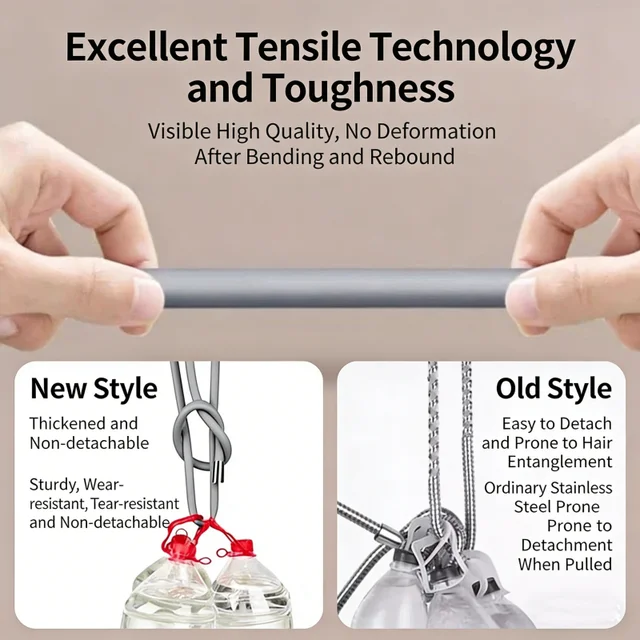 Excellent Tensile Technology and Toughness

Visible High Quality, No Deformation After Bending and Rebound

New Style

Thickened and Non-detachable

Sturdy, Wear-resistant, Tear-resistant and Non-detachable

Old Style

Easy to Detach and Prone to Hair Entanglement

Ordinary Stainless Steel Prone Prone to Detachment When Pulled